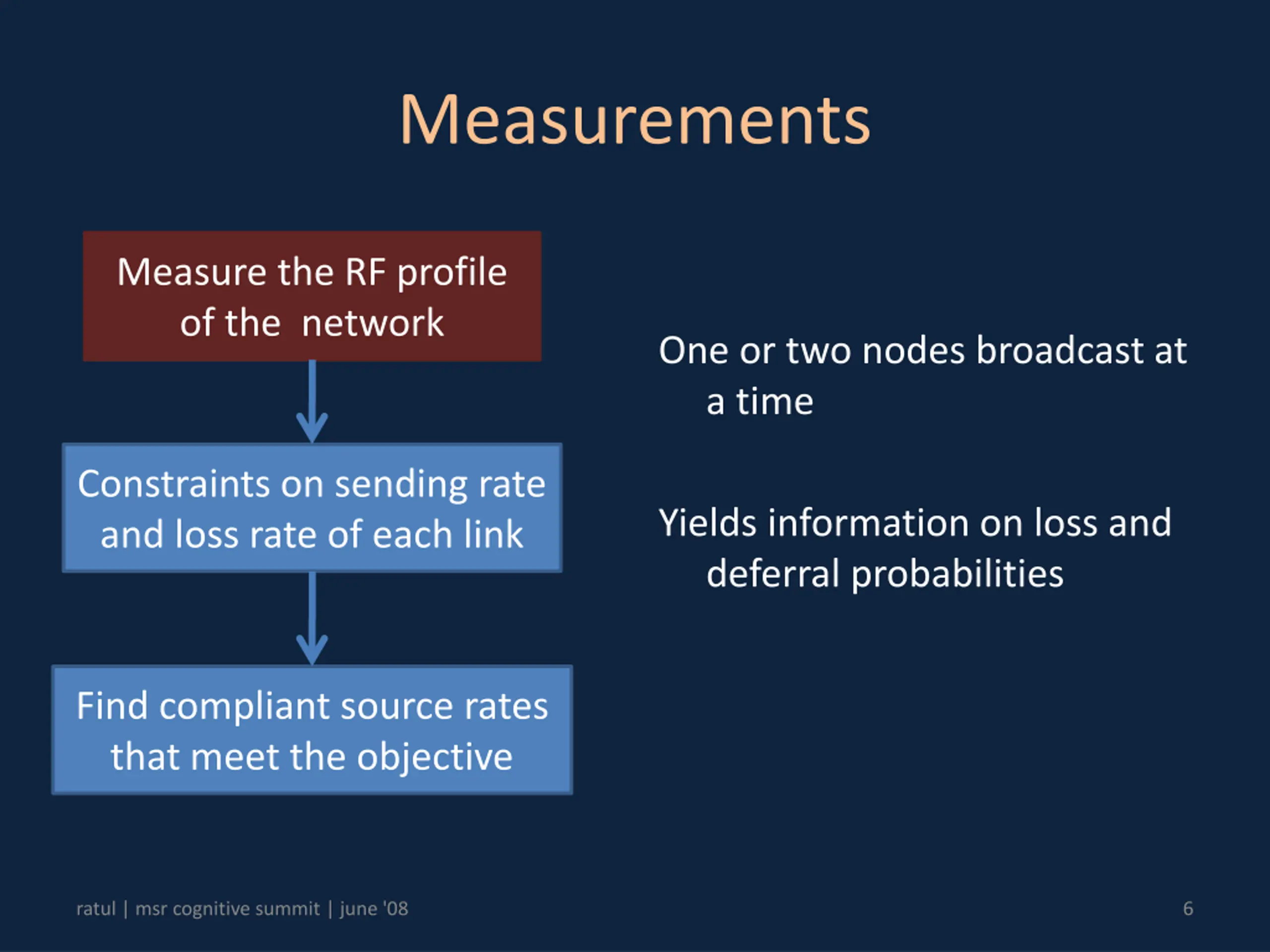 Measurements

Measure the RF profile of the network

Constraints on sending rate and loss rate of each link

Find compliant source rates that meet the objective

One or two nodes broadcast at a time

Yields information on loss and deferral probabilities

ratul | msr cognitive summit | june '08

6